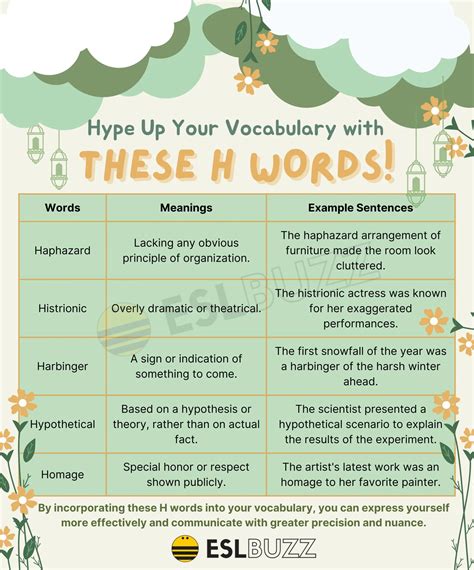 Hype Up Your Vocabulary with

THESE H WORDS!

| Words | Meanings | Example Sentences |
|---|---|---|
| Haphazard | Lacking any obvious principle of organization. | The haphazard arrangement of furniture made the room look cluttered. |
| Histrionic | Overly dramatic or theatrical. | The histrionic actress was known for her exaggerated performances. |
| Harbinger | A sign or indication of something to come. | The first snowfall of the year was a harbinger of the harsh winter ahead. |
| Hypothetical | Based on a hypothesis or theory, rather than on actual fact. | The scientist presented a hypothetical scenario to explain the results of the experiment. |
| Homage | Special honor or respect shown publicly. | The artist's latest work was an homage to her favorite painter. |

ESLBUZZ

By incorporating these H words into your vocabulary, you can express yourself more effectively and communicate with greater precision and nuance.

ESLBUZZ